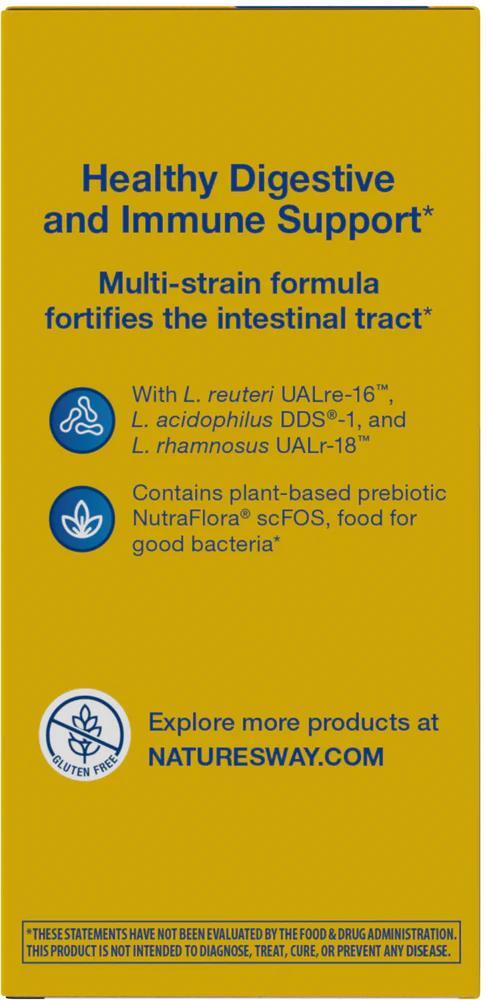 Healthy Digestive and Immune Support*

Multi-strain formula fortifies the intestinal tract*

With L. reuteri UALre-16™, L. acidophilus DDS®-1, and L. rhamnosus UALr-18™

Contains plant-based prebiotic NutraFlora® scFOS, food for good bacteria*

GLUTEN FREE

Explore more products at NATURESWAY.COM

*THESE STATEMENTS HAVE NOT BEEN EVALUATED BY THE FOOD & DRUG ADMINISTRATION. THIS PRODUCT IS NOT INTENDED TO DIAGNOSE, TREAT, CURE, OR PREVENT ANY DISEASE.